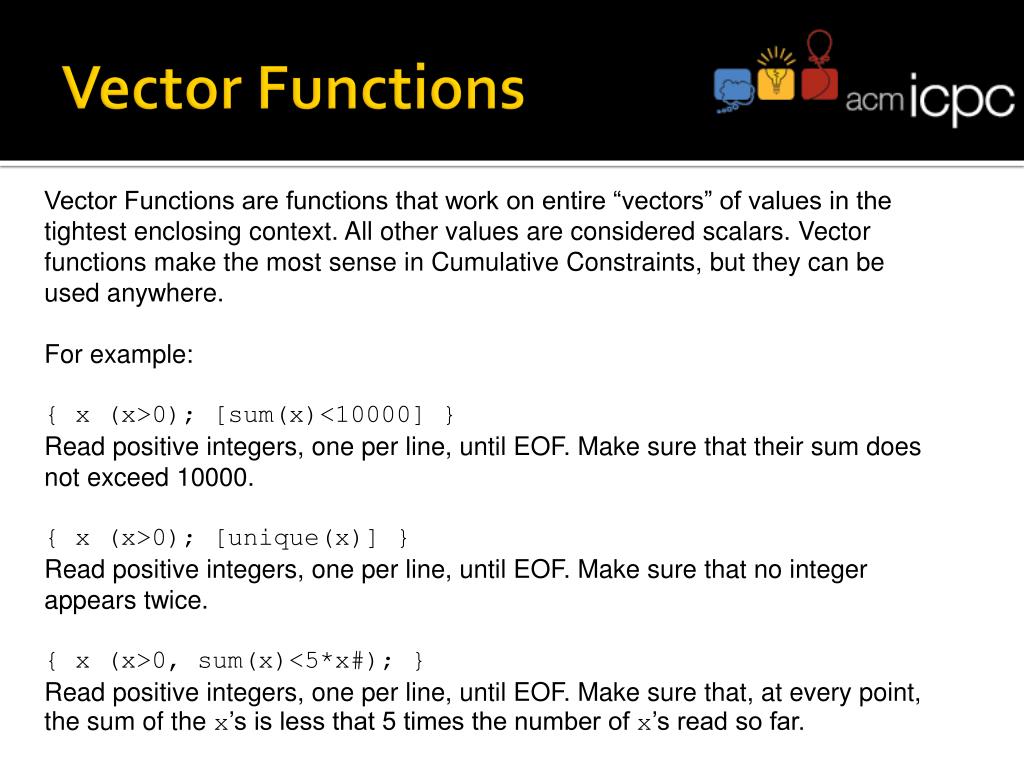 Vector Functions

acm icpc

Vector Functions are functions that work on entire “vectors” of values in the tightest enclosing context. All other values are considered scalars. Vector functions make the most sense in Cumulative Constraints, but they can be used anywhere.

For example:

{ x (x>0); [sum(x)<10000] }
Read positive integers, one per line, until EOF. Make sure that their sum does not exceed 10000.

{ x (x>0); [unique(x)] }
Read positive integers, one per line, until EOF. Make sure that no integer appears twice.

{ x (x>0, sum(x)<5*x#); }
Read positive integers, one per line, until EOF. Make sure that, at every point, the sum of the x’s is less that 5 times the number of x’s read so far.